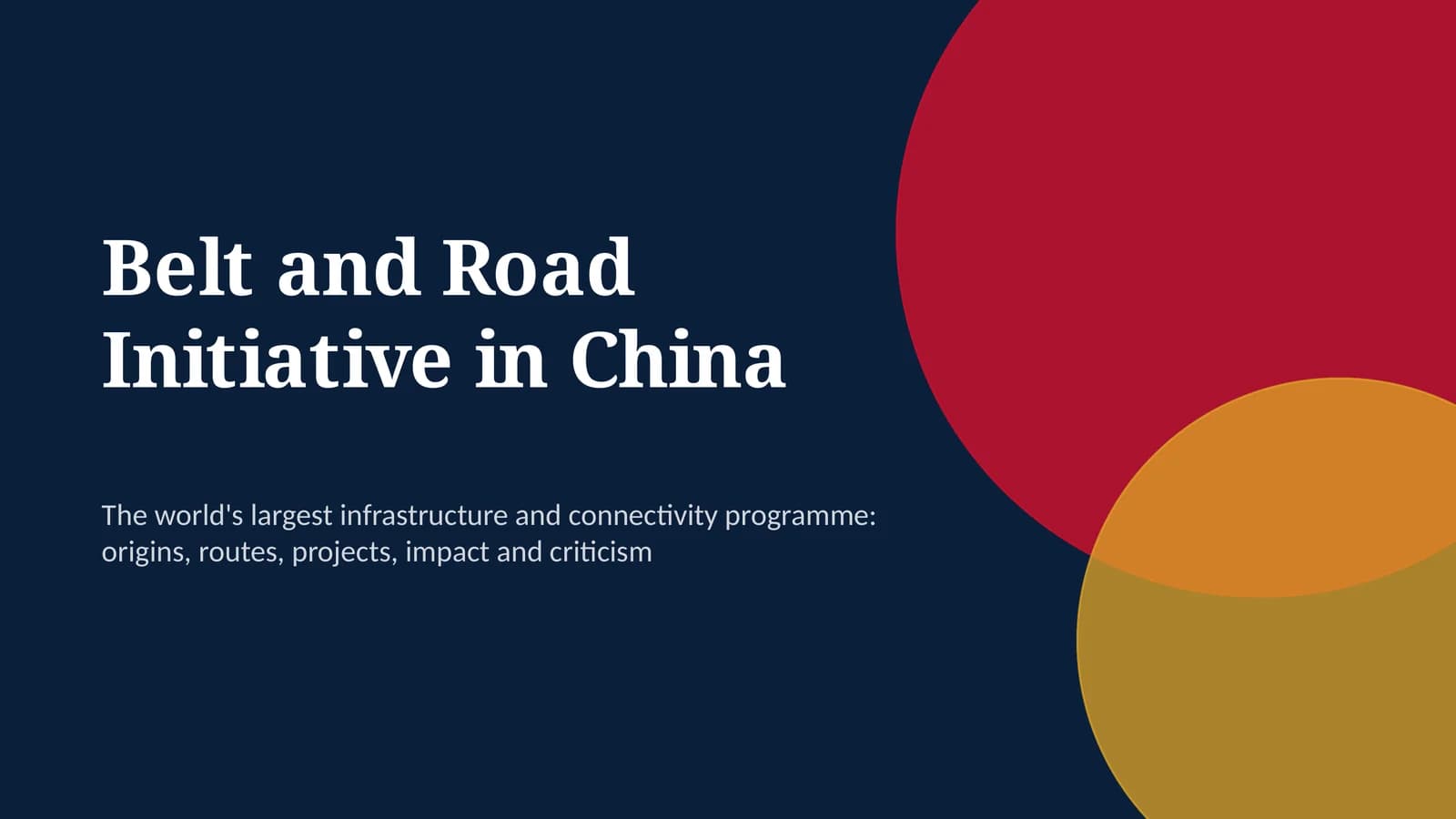 Belt and Road Initiative in China

The world's largest infrastructure and connectivity programme: origins, routes, projects, impact and criticism